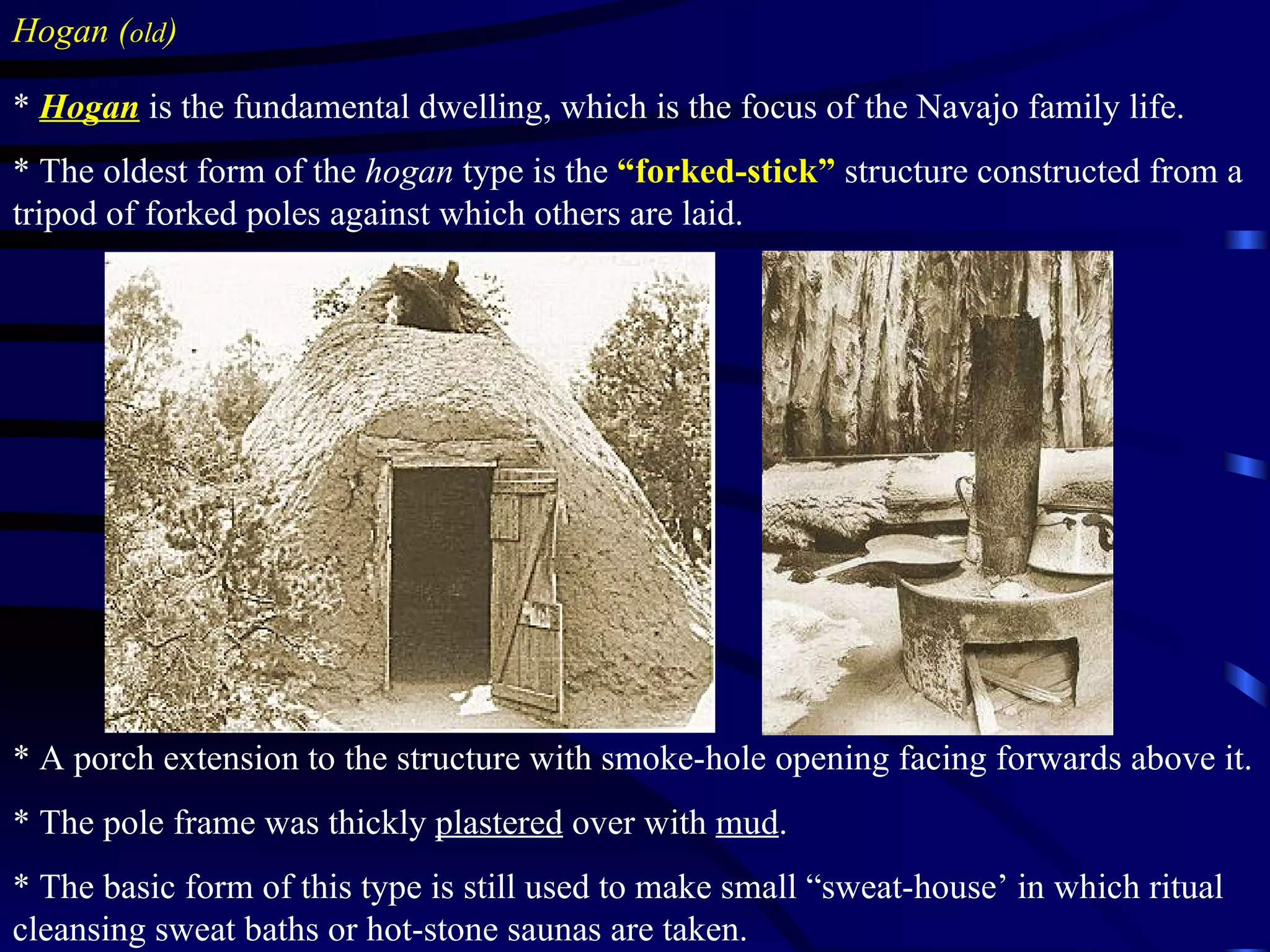 Hogan (old)

* Hogan is the fundamental dwelling, which is the focus of the Navajo family life.

* The oldest form of the hogan type is the “forked-stick” structure constructed from a tripod of forked poles against which others are laid.

* A porch extension to the structure with smoke-hole opening facing forwards above it.

* The pole frame was thickly plastered over with mud.

* The basic form of this type is still used to make small “sweat-house’ in which ritual cleansing sweat baths or hot-stone saunas are taken.